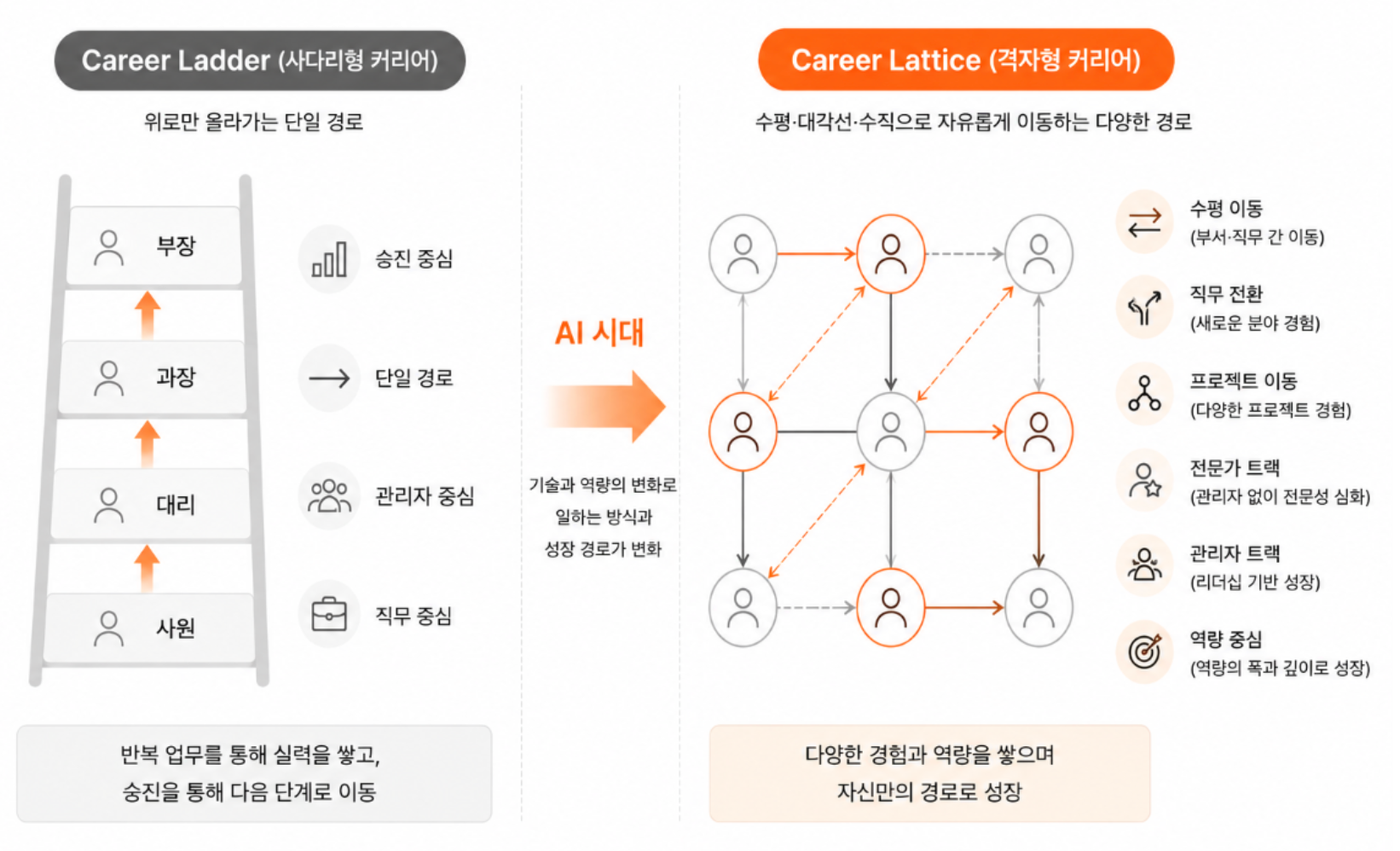 Career Ladder (사다리형 커리어)

위로만 올라가는 단일 경로

부장

과장

대리

사원

승진 중심

단일 경로

관리자 중심

직무 중심

반복 업무를 통해 실력을 쌓고,
승진을 통해 다음 단계로 이동

AI 시대

기술과 역량의 변화로
일하는 방식과
성장 경로가 변화

Career Lattice (격자형 커리어)

수평·대각선·수직으로 자유롭게 이동하는 다양한 경로

수평 이동
(부서·직무 간 이동)

직무 전환
(새로운 분야 경험)

프로젝트 이동
(다양한 프로젝트 경험)

전문가 트랙
(관리자 없이 전문성 심화)

관리자 트랙
(리더십 기반 성장)

역량 중심
(역량의 폭과 깊이로 성장)

다양한 경험과 역량을 쌓으며
자신만의 경로로 성장